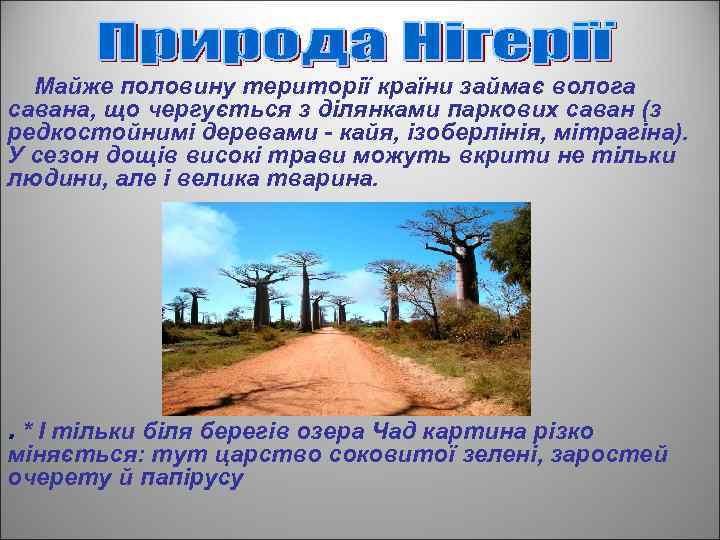 Природа Нігерії

Майже половину території країни займає волога савана, що чергується з ділянками паркових саван (з редкостойнимі деревами - кайя, ізоберлінія, мітрагіна). У сезон дощів високі трави можуть вкрити не тільки людини, але і велика тварина.

. * І тільки біля берегів озера Чад картина різко міняється: тут царство соковитої зелені, заростей очерету й папірусу